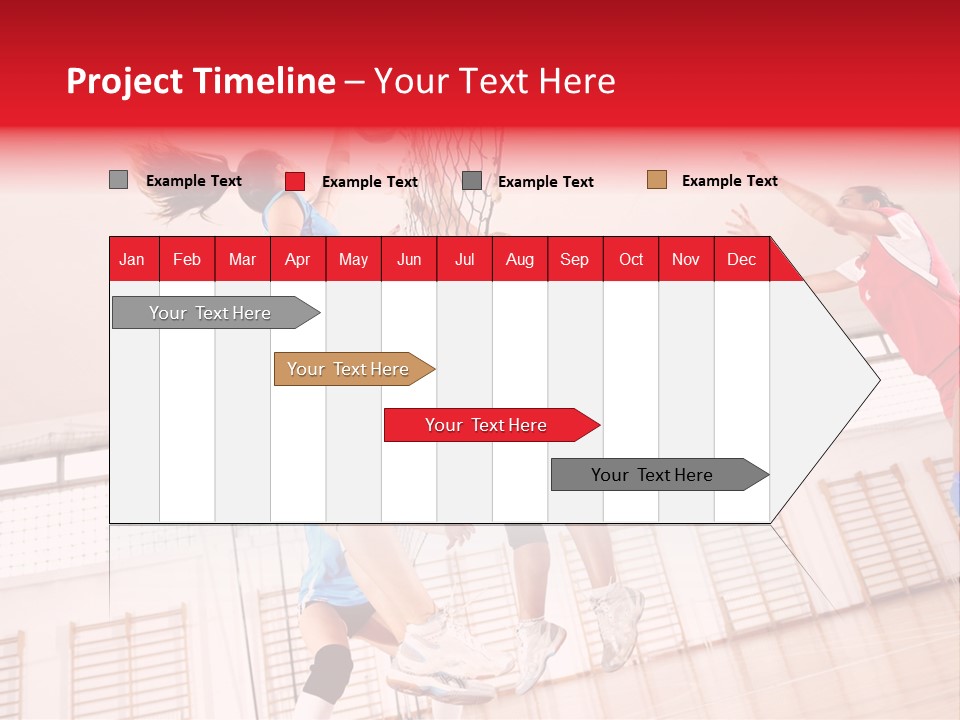 Project Timeline – Your Text Here

Example Text
Example Text
Example Text
Example Text

| Jan | Feb | Mar | Apr | May | Jun | Jul | Aug | Sep | Oct | Nov | Dec |
|---|---|---|---|---|---|---|---|---|---|---|---|

Your Text Here
Your Text Here
Your Text Here
Your Text Here